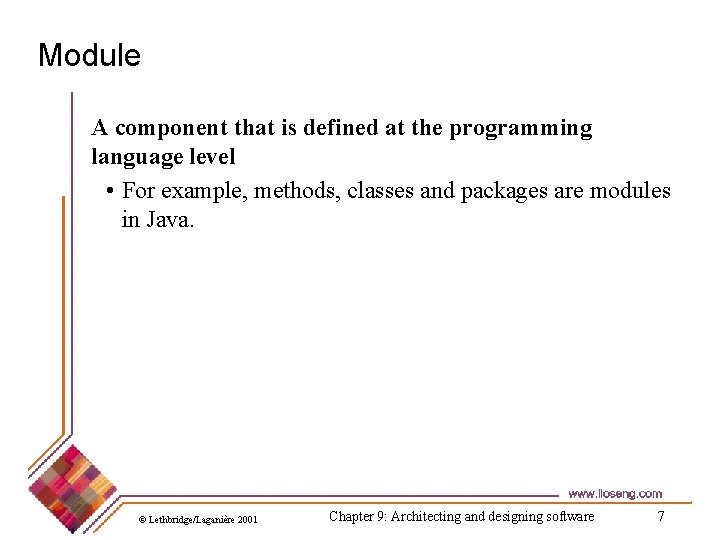 Module

A component that is defined at the programming language level

• For example, methods, classes and packages are modules in Java.

www.lloseng.com

© Lethbridge/Laganière 2001

Chapter 9: Architecting and designing software

7